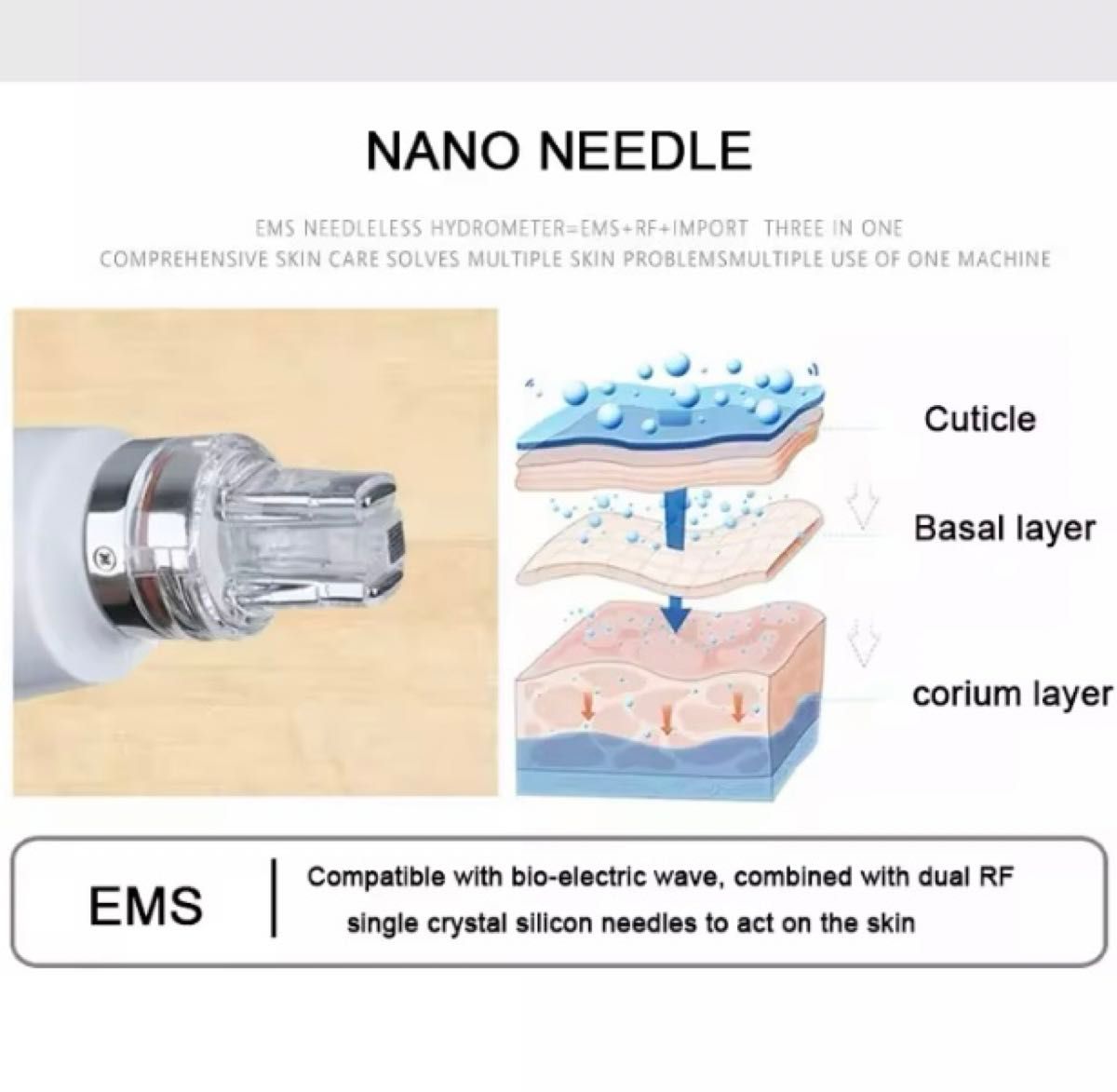 NANO NEEDLE

EMS NEEDLELESS HYDROMETER=EMS+RF+IMPORT THREE IN ONE
COMPREHENSIVE SKIN CARE SOLVES MULTIPLE SKIN PROBLEMSMULTIPLE USE OF ONE MACHINE

Cuticle

Basal layer

corium layer

EMS

Compatible with bio-electric wave, combined with dual RF single crystal silicon needles to act on the skin